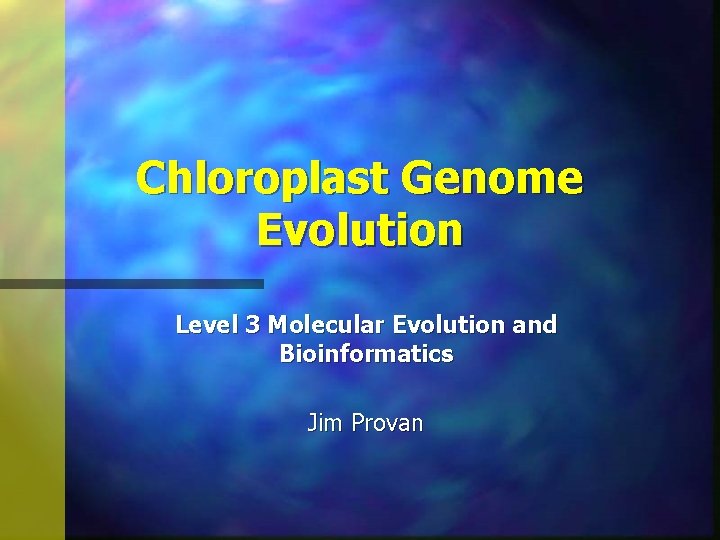 Chloroplast Genome Evolution

Level 3 Molecular Evolution and Bioinformatics

Jim Provan